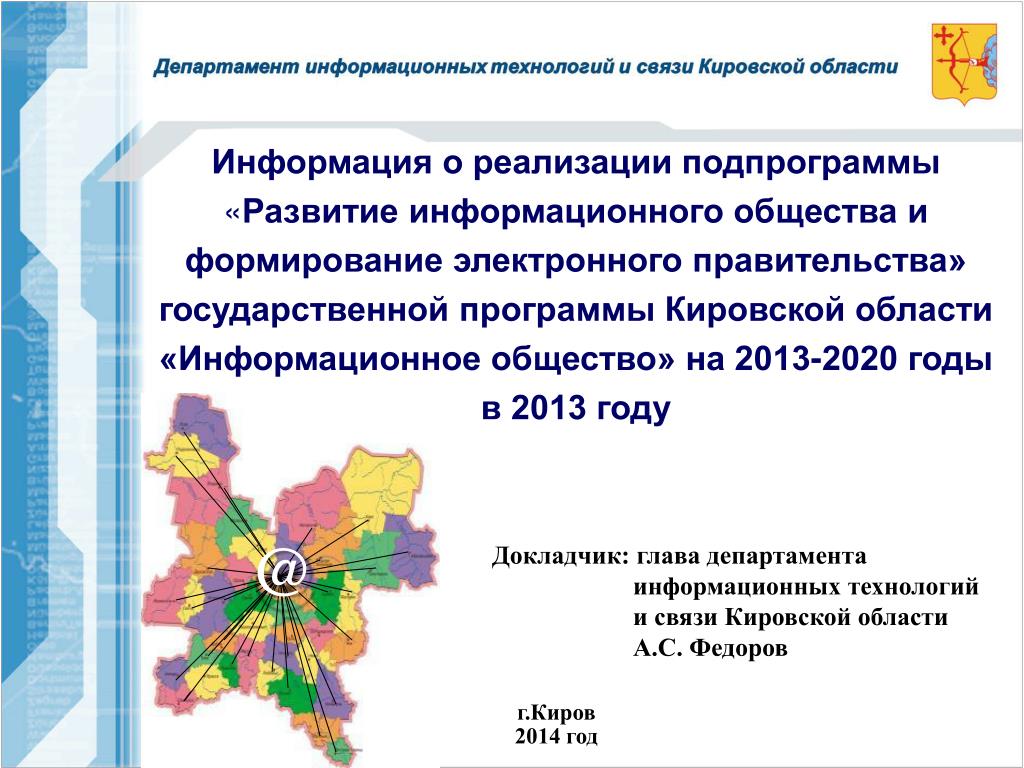 Департамент информационных технологий и связи Кировской области

Информация о реализации подпрограммы «Развитие информационного общества и формирование электронного правительства» государственной программы Кировской области «Информационное общество» на 2013-2020 годы в 2013 году

@

Докладчик: глава департамента информационных технологий и связи Кировской области А.С. Федоров

г.Киров
2014 год